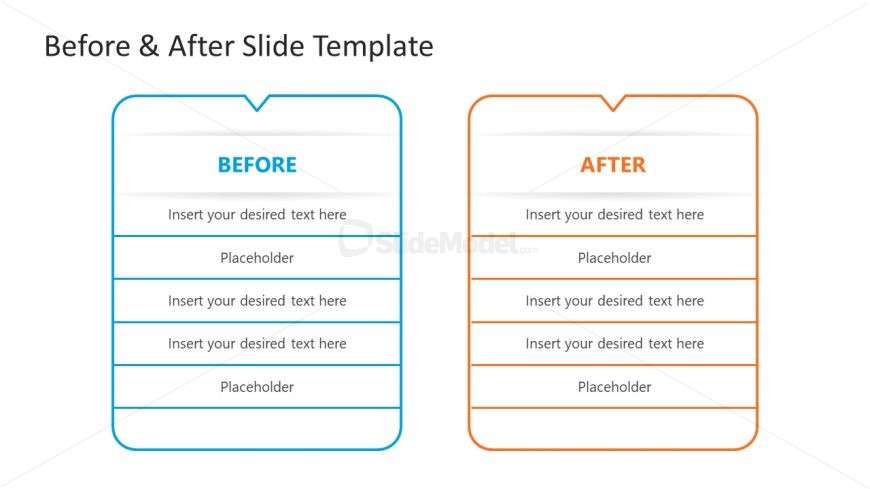 Before & After Slide Template

BEFORE

Insert your desired text here

Placeholder

Insert your desired text here

Insert your desired text here

Placeholder

AFTER

Insert your desired text here

Placeholder

Insert your desired text here

Insert your desired text here

Placeholder

SlideModel.com